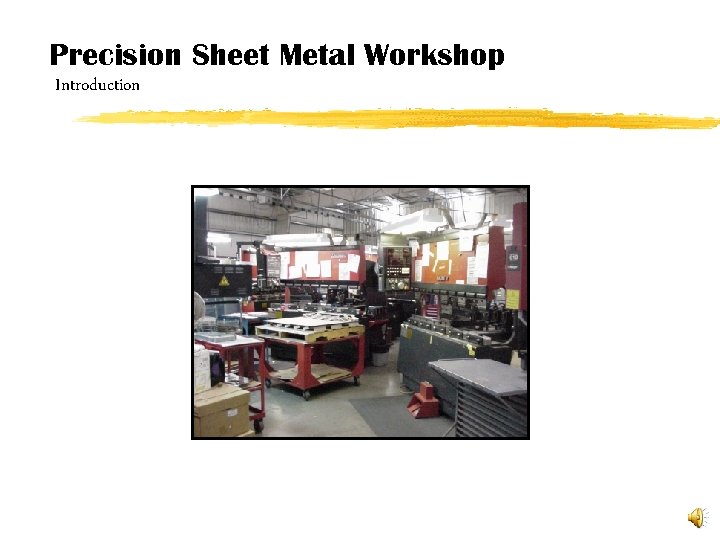 Precision Sheet Metal Workshop

Introduction